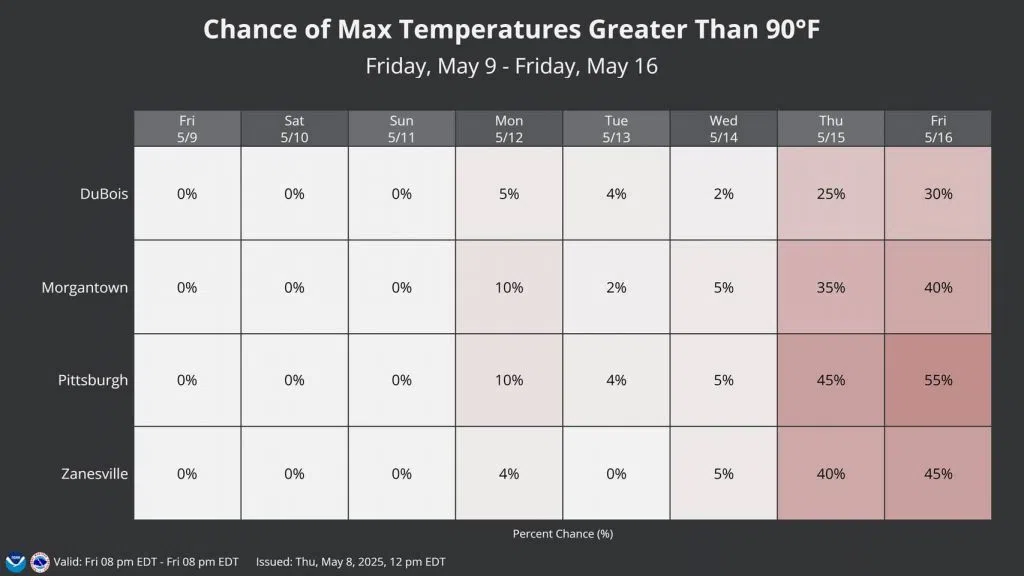 Chance of Max Temperatures Greater Than 90°F

Friday, May 9 - Friday, May 16

| | Fri 5/9 | Sat 5/10 | Sun 5/11 | Mon 5/12 | Tue 5/13 | Wed 5/14 | Thu 5/15 | Fri 5/16 |
|---|---|---|---|---|---|---|---|---|
| DuBois | 0% | 0% | 0% | 5% | 4% | 2% | 25% | 30% |
| Morgantown | 0% | 0% | 0% | 10% | 2% | 5% | 35% | 40% |
| Pittsburgh | 0% | 0% | 0% | 10% | 4% | 5% | 45% | 55% |
| Zanesville | 0% | 0% | 0% | 4% | 0% | 5% | 40% | 45% |

Percent Chance (%)

Valid: Fri 08 pm EDT - Fri 08 pm EDT    Issued: Thu, May 8, 2025, 12 pm EDT